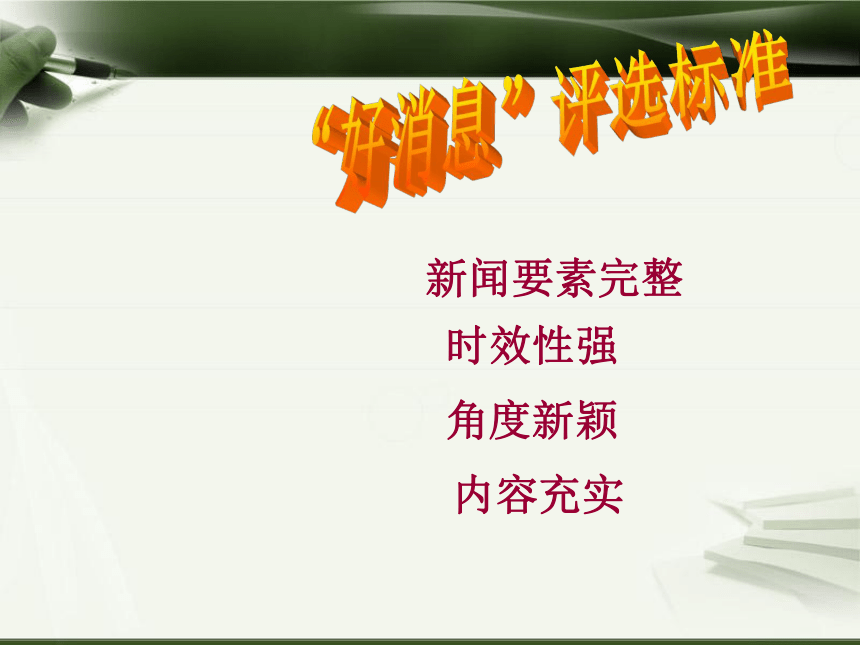 “好消息”评选标准

新闻要素完整

时效性强

角度新颖

内容充实